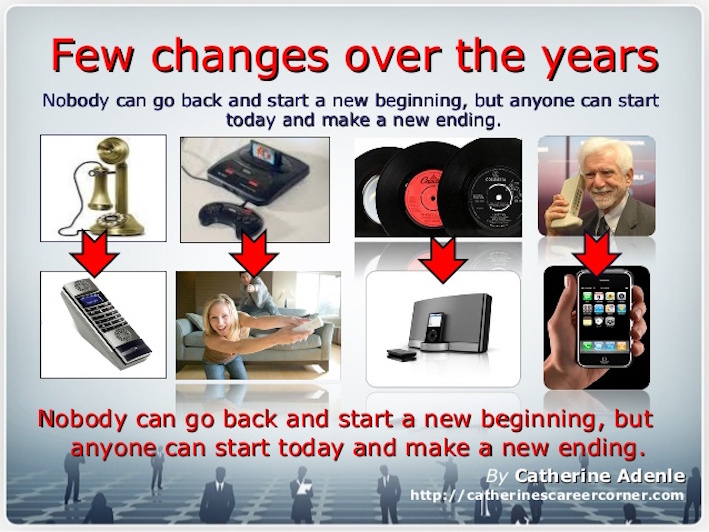 Few changes over the years

Nobody can go back and start a new beginning, but anyone can start today and make a new ending.

Nobody can go back and start a new beginning, but anyone can start today and make a new ending.

By Catherine Adenle
http://catherinescareercorner.com